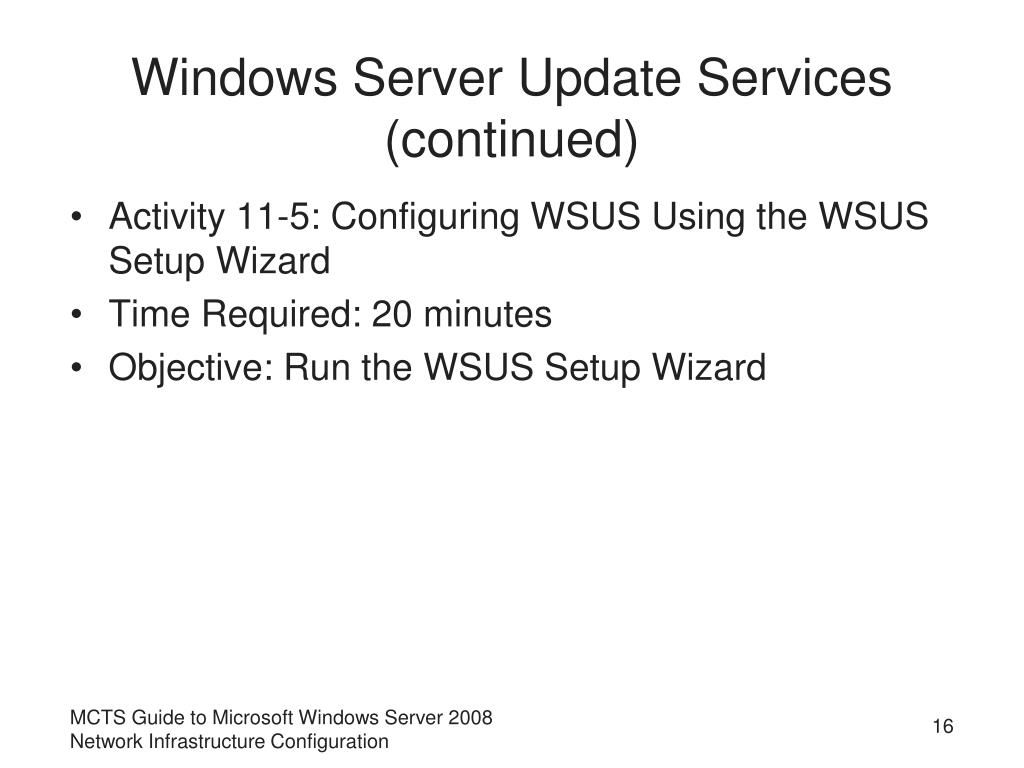 Windows Server Update Services (continued)

• Activity 11-5: Configuring WSUS Using the WSUS Setup Wizard
• Time Required: 20 minutes
• Objective: Run the WSUS Setup Wizard

MCTS Guide to Microsoft Windows Server 2008
Network Infrastructure Configuration

16